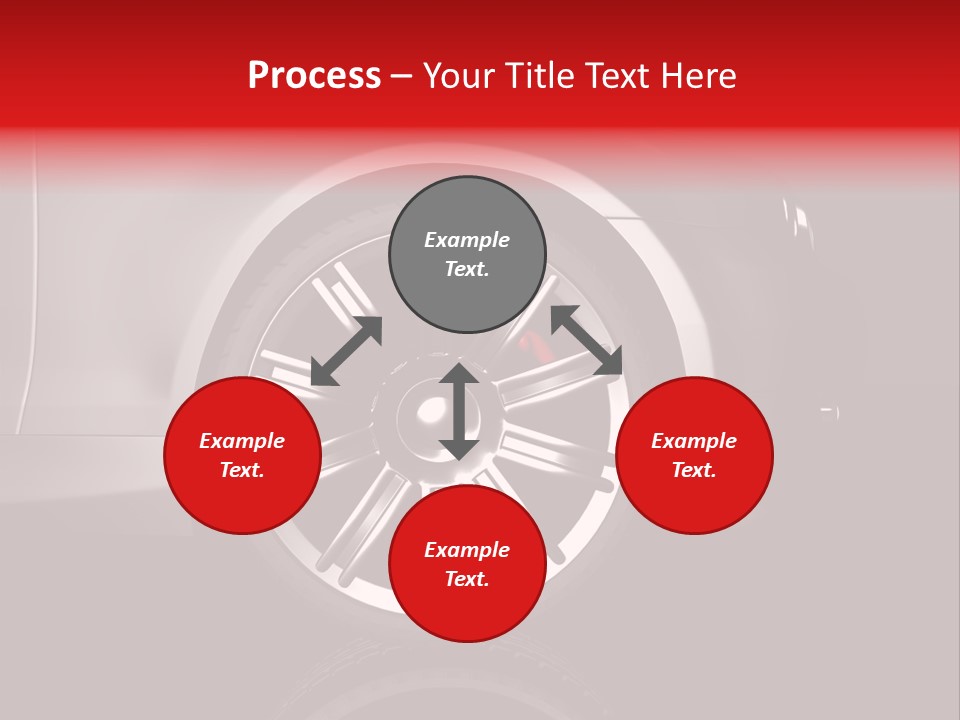 Process – Your Title Text Here

Example Text.

Example Text.

Example Text.

Example Text.